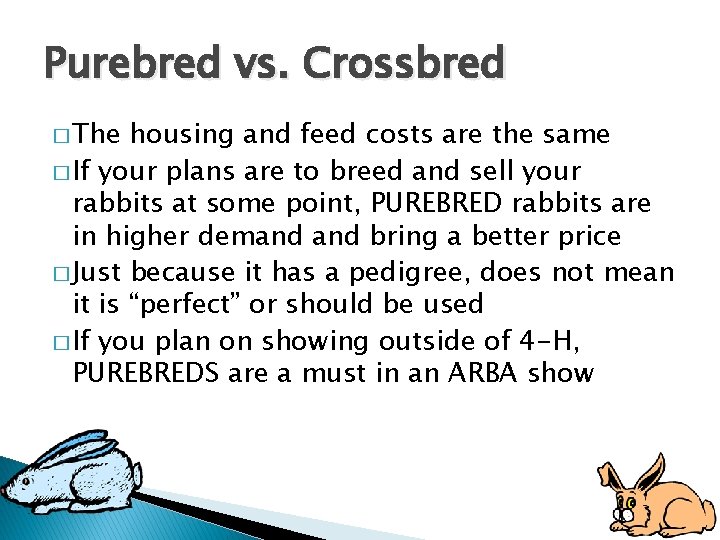 Purebred vs. Crossbred

□ The housing and feed costs are the same

□ If your plans are to breed and sell your rabbits at some point, PUREBRED rabbits are in higher demand and bring a better price

□ Just because it has a pedigree, does not mean it is “perfect” or should be used

□ If you plan on showing outside of 4-H, PUREBREDS are a must in an ARBA show